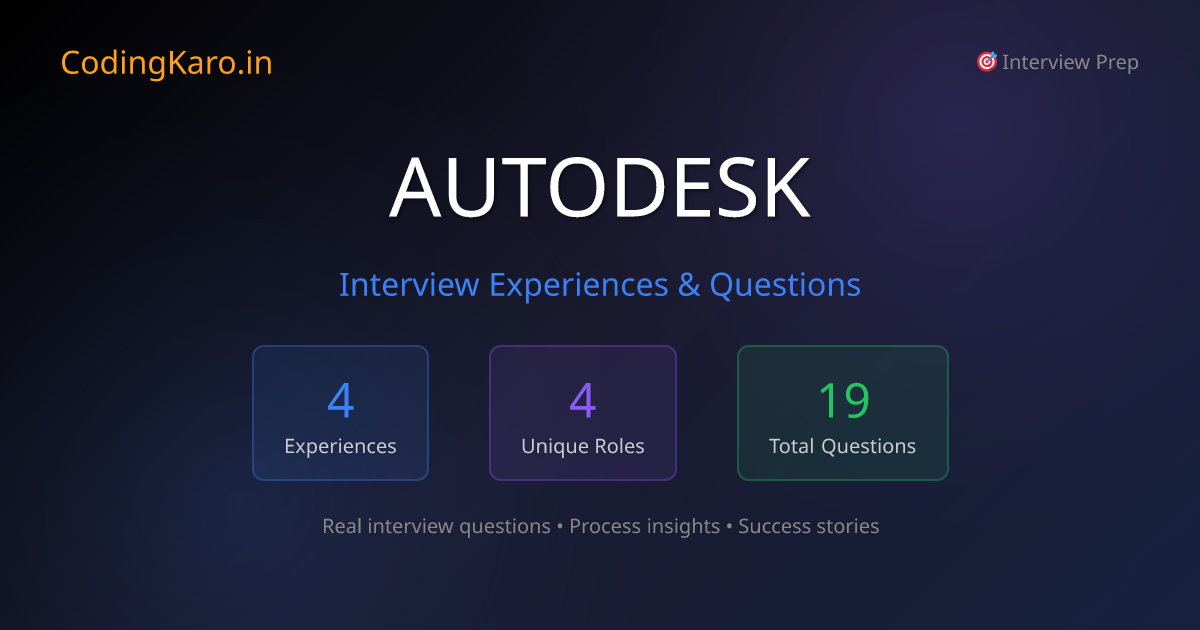 CodingKaro.in

🎯 Interview Prep

AUTODESK

Interview Experiences & Questions

4
Experiences

4
Unique Roles

19
Total Questions

Real interview questions • Process insights • Success stories